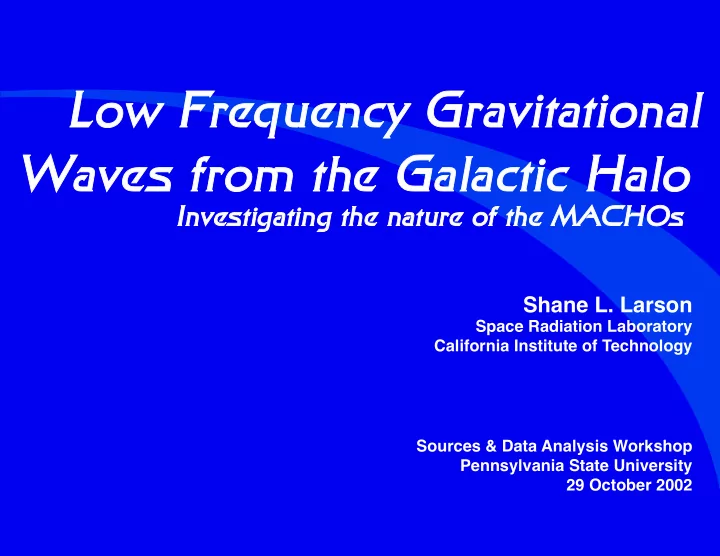 Low Frequency Gravitational Waves from the Galactic Halo

Investigating the nature of the MACHOs

Shane L. Larson
Space Radiation Laboratory
California Institute of Technology

Sources & Data Analysis Workshop
Pennsylvania State University
29 October 2002